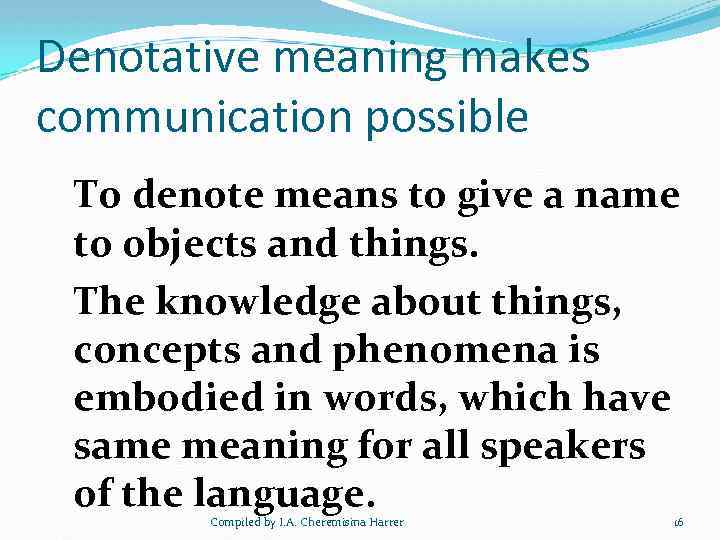 Denotative meaning makes communication possible

To denote means to give a name to objects and things.

The knowledge about things, concepts and phenomena is embodied in words, which have same meaning for all speakers of the language.

Compiled by I.A. Cheremisina Harrer

16